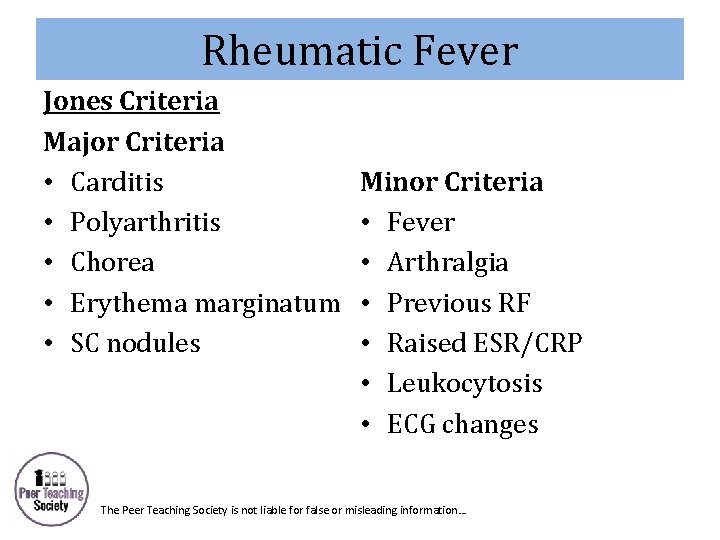 Rheumatic Fever

Jones Criteria

Major Criteria
• Carditis
• Polyarthritis
• Chorea
• Erythema marginatum
• SC nodules

Minor Criteria
• Fever
• Arthralgia
• Previous RF
• Raised ESR/CRP
• Leukocytosis
• ECG changes

Peer Teaching Society

The Peer Teaching Society is not liable for false or misleading information...